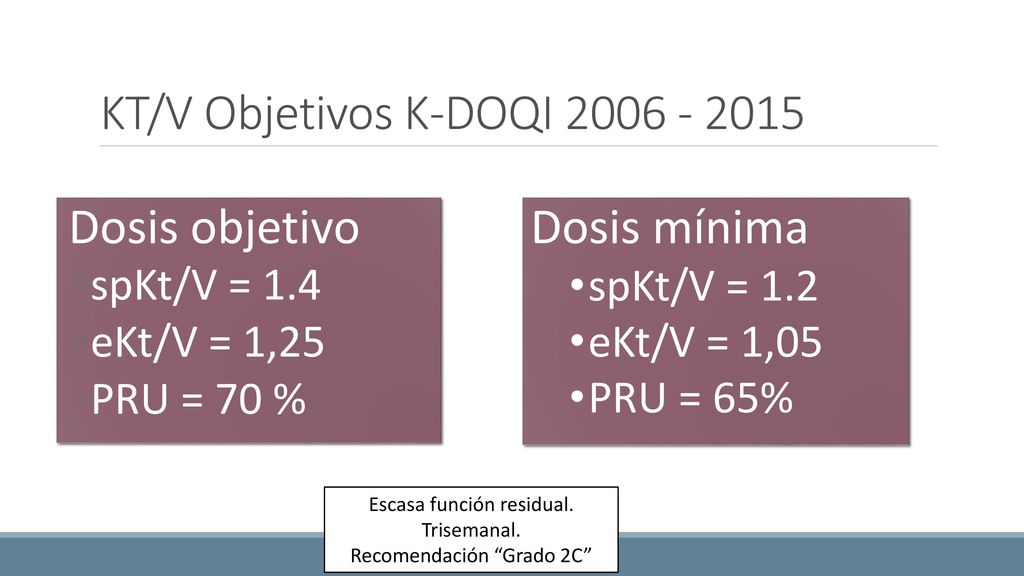 KT/V Objetivos K-DOQI 2006 - 2015

Dosis objetivo
spKt/V = 1.4
eKt/V = 1,25
PRU = 70 %

Dosis mínima
•spKt/V = 1.2
•eKt/V = 1,05
•PRU = 65%

Escasa función residual.
Trisemanal.
Recomendación “Grado 2C”